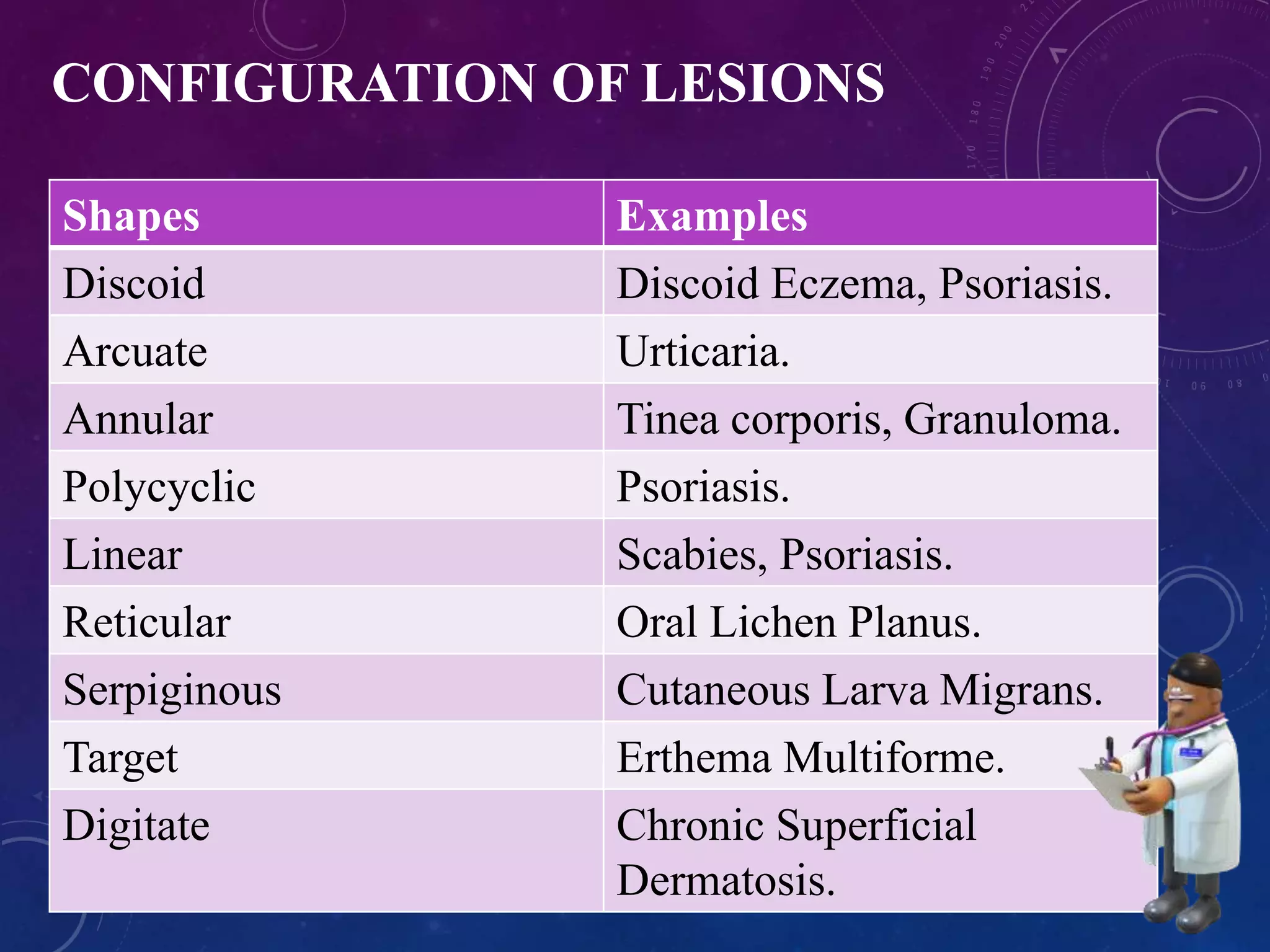 CONFIGURATION OF LESIONS

| Shapes | Examples |
|---|---|
| Discoid | Discoid Eczema, Psoriasis. |
| Arcuate | Urticaria. |
| Annular | Tinea corporis, Granuloma. |
| Polycyclic | Psoriasis. |
| Linear | Scabies, Psoriasis. |
| Reticular | Oral Lichen Planus. |
| Serpiginous | Cutaneous Larva Migrans. |
| Target | Erthema Multiforme. |
| Digitate | Chronic Superficial Dermatosis. |